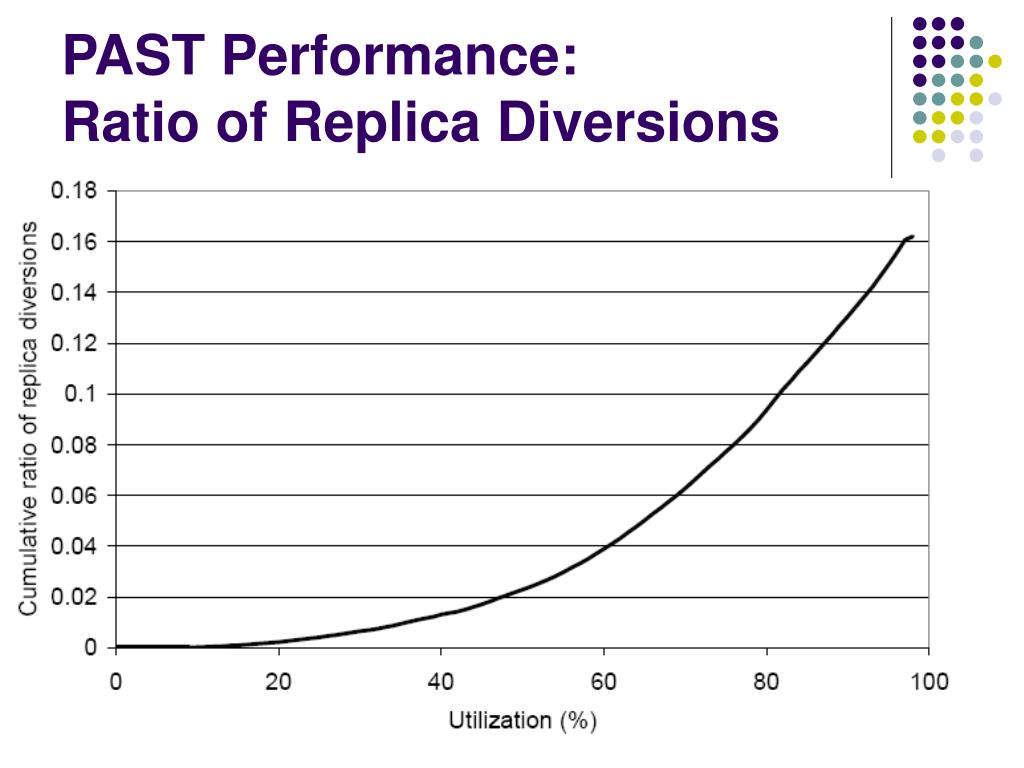 PAST Performance:
Ratio of Replica Diversions

Cumulative ratio of replica diversions

0.18
0.16
0.14
0.12
0.1
0.08
0.06
0.04
0.02
0

0 20 40 60 80 100

Utilization (%)